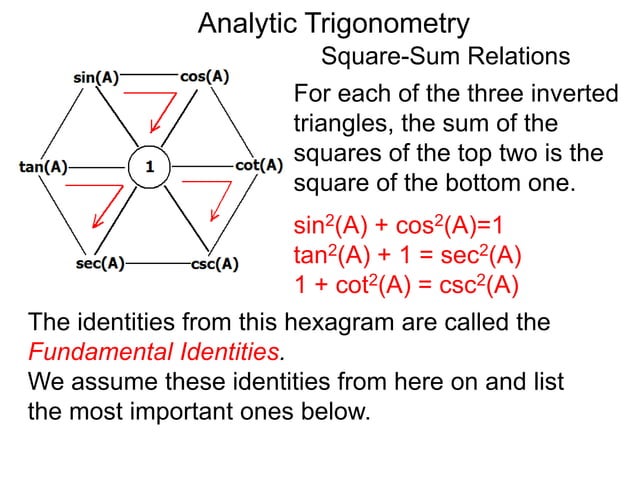 Analytic Trigonometry

Square-Sum Relations

sin(A) cos(A)
tan(A) 1 cot(A)
sec(A) csc(A)

For each of the three inverted triangles, the sum of the squares of the top two is the square of the bottom one.

$\sin^2(A) + \cos^2(A)=1$
$\tan^2(A) + 1 = \sec^2(A)$
$1 + \cot^2(A) = \csc^2(A)$

The identities from this hexagram are called the *Fundamental Identities*.
We assume these identities from here on and list the most important ones below.